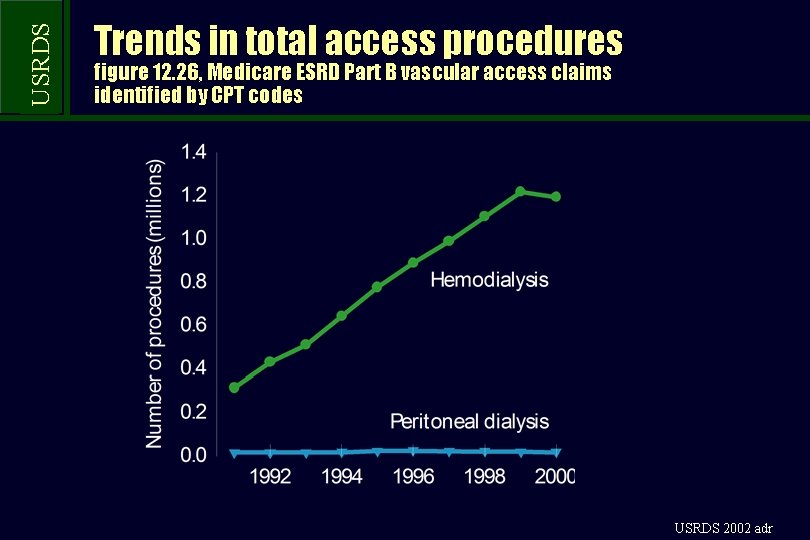 USRDS

Trends in total access procedures
figure 12.26, Medicare ESRD Part B vascular access claims identified by CPT codes

Number of procedures (millions)
1.4
1.2
1.0
0.8
0.6
0.4
0.2
0.0

Hemodialysis

Peritoneal dialysis

1992
1994
1996
1998
2000

USRDS 2002 adr